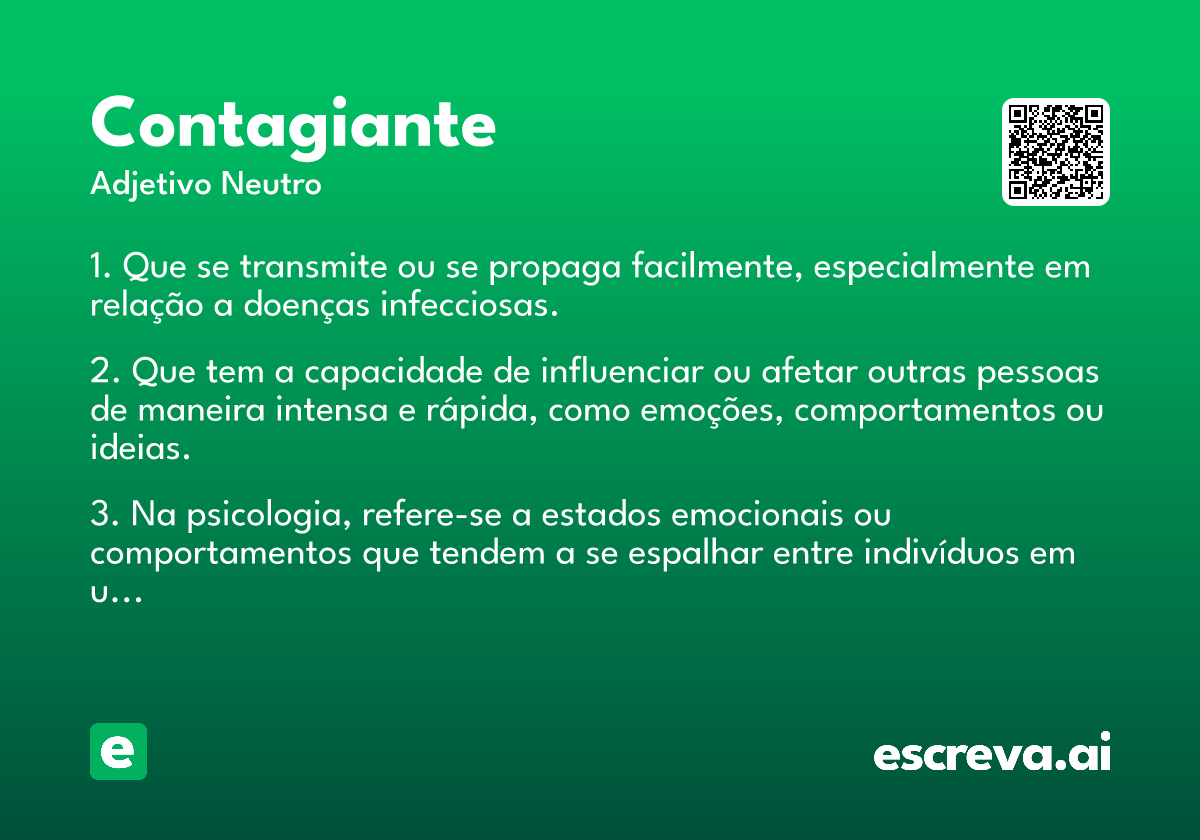 Contagiante
Adjetivo Neutro

1. Que se transmite ou se propaga facilmente, especialmente em relação a doenças infecciosas.

2. Que tem a capacidade de influenciar ou afetar outras pessoas de maneira intensa e rápida, como emoções, comportamentos ou ideias.

3. Na psicologia, refere-se a estados emocionais ou comportamentos que tendem a se espalhar entre indivíduos em u...

e

escreva.ai